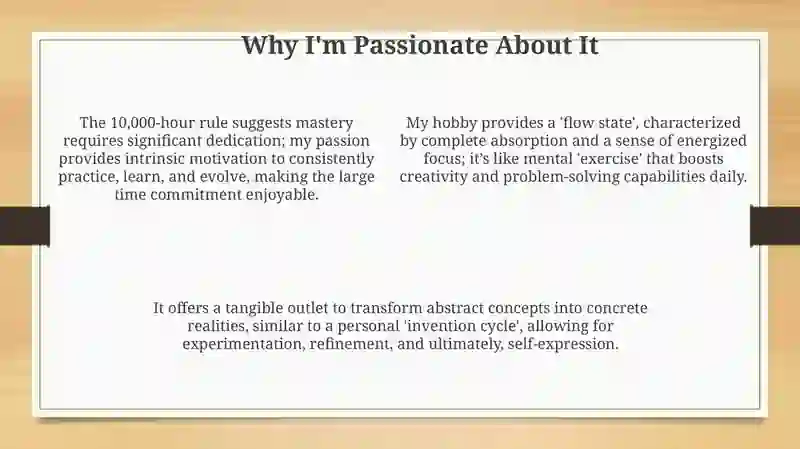 Why I'm Passionate About It

The 10,000-hour rule suggests mastery requires significant dedication; my passion provides intrinsic motivation to consistently practice, learn, and evolve, making the large time commitment enjoyable.

My hobby provides a 'flow state', characterized by complete absorption and a sense of energized focus; it's like mental 'exercise' that boosts creativity and problem-solving capabilities daily.

It offers a tangible outlet to transform abstract concepts into concrete realities, similar to a personal 'invention cycle', allowing for experimentation, refinement, and ultimately, self-expression.